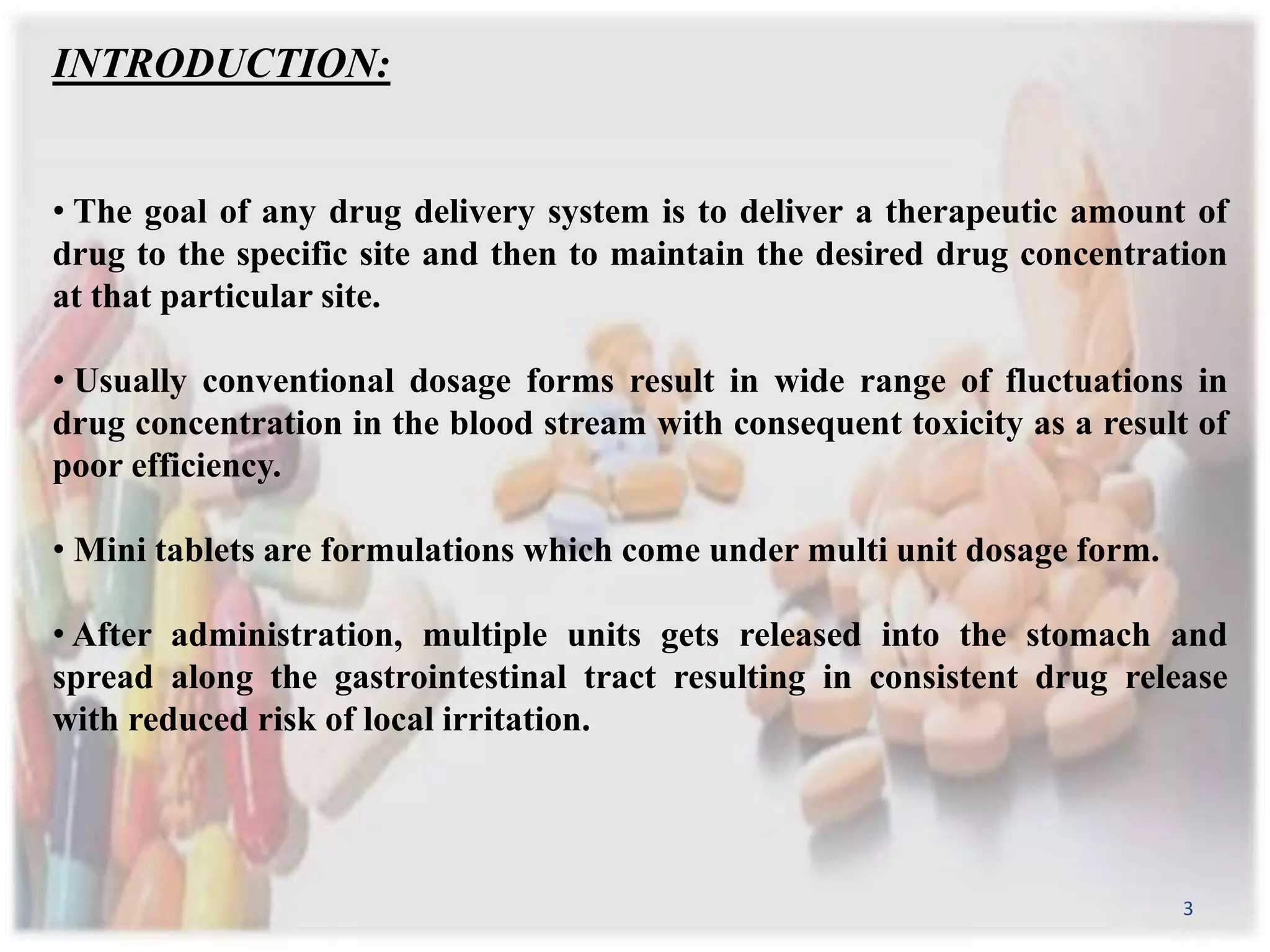 INTRODUCTION:

• The goal of any drug delivery system is to deliver a therapeutic amount of drug to the specific site and then to maintain the desired drug concentration at that particular site.

• Usually conventional dosage forms result in wide range of fluctuations in drug concentration in the blood stream with consequent toxicity as a result of poor efficiency.

• Mini tablets are formulations which come under multi unit dosage form.

• After administration, multiple units gets released into the stomach and spread along the gastrointestinal tract resulting in consistent drug release with reduced risk of local irritation.

3